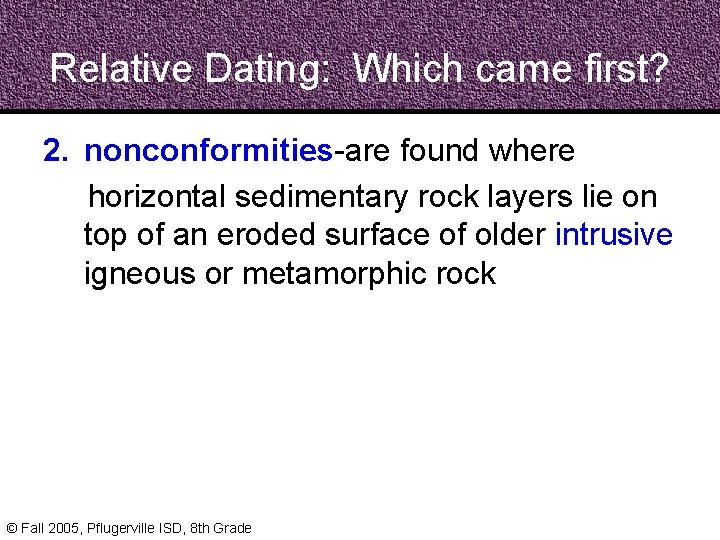 Relative Dating: Which came first?

2. nonconformities-are found where horizontal sedimentary rock layers lie on top of an eroded surface of older intrusive igneous or metamorphic rock

© Fall 2005, Pflugerville ISD, 8th Grade